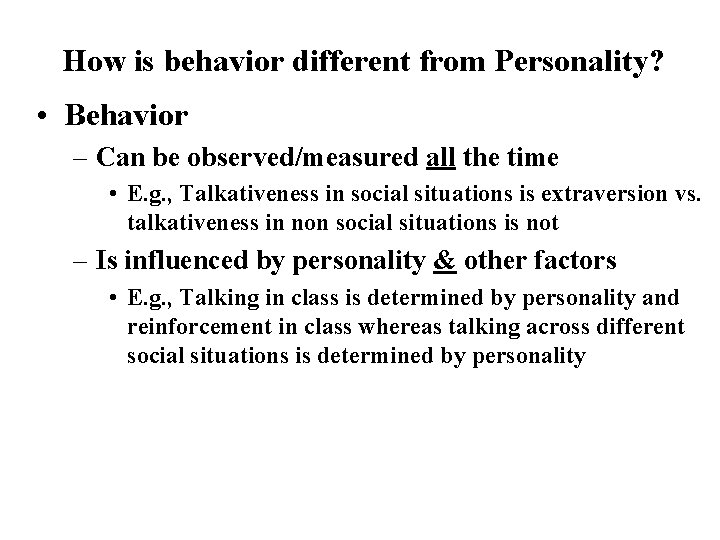 How is behavior different from Personality?

• Behavior

– Can be observed/measured all the time

• E.g., Talkativeness in social situations is extraversion vs. talkativeness in non social situations is not

– Is influenced by personality & other factors

• E.g., Talking in class is determined by personality and reinforcement in class whereas talking across different social situations is determined by personality